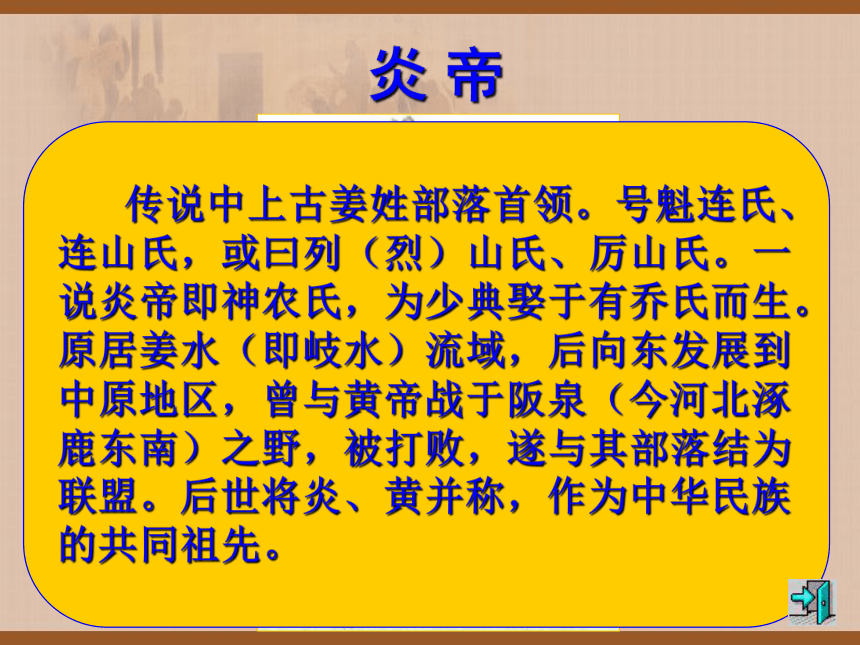 炎 帝

传说中上古姜姓部落首领。号魁连氏、连山氏，或曰列（烈）山氏、厉山氏。一说炎帝即神农氏，为少典娶于有乔氏而生。原居姜水（即岐水）流域，后向东发展到中原地区，曾与黄帝战于阪泉（今河北涿鹿东南）之野，被打败，遂与其部落结为联盟。后世将炎、黄并称，作为中华民族的共同祖先。